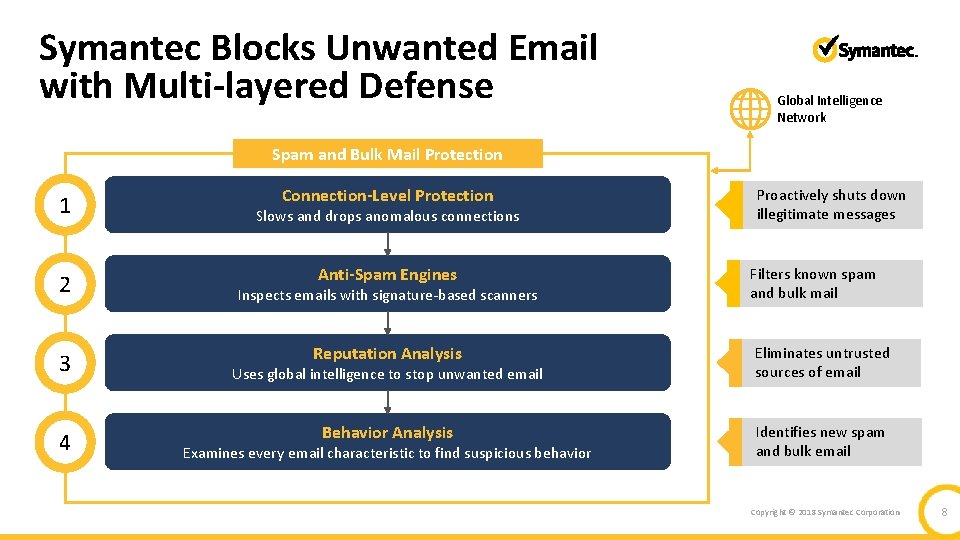 Symantec Blocks Unwanted Email with Multi-layered Defense

Symantec.

Global Intelligence Network

Spam and Bulk Mail Protection

1

Connection-Level Protection
Slows and drops anomalous connections

Proactively shuts down illegitimate messages

2

Anti-Spam Engines
Inspects emails with signature-based scanners

Filters known spam and bulk mail

3

Reputation Analysis
Uses global intelligence to stop unwanted email

Eliminates untrusted sources of email

4

Behavior Analysis
Examines every email characteristic to find suspicious behavior

Identifies new spam and bulk email

Copyright © 2018 Symantec Corporation

8